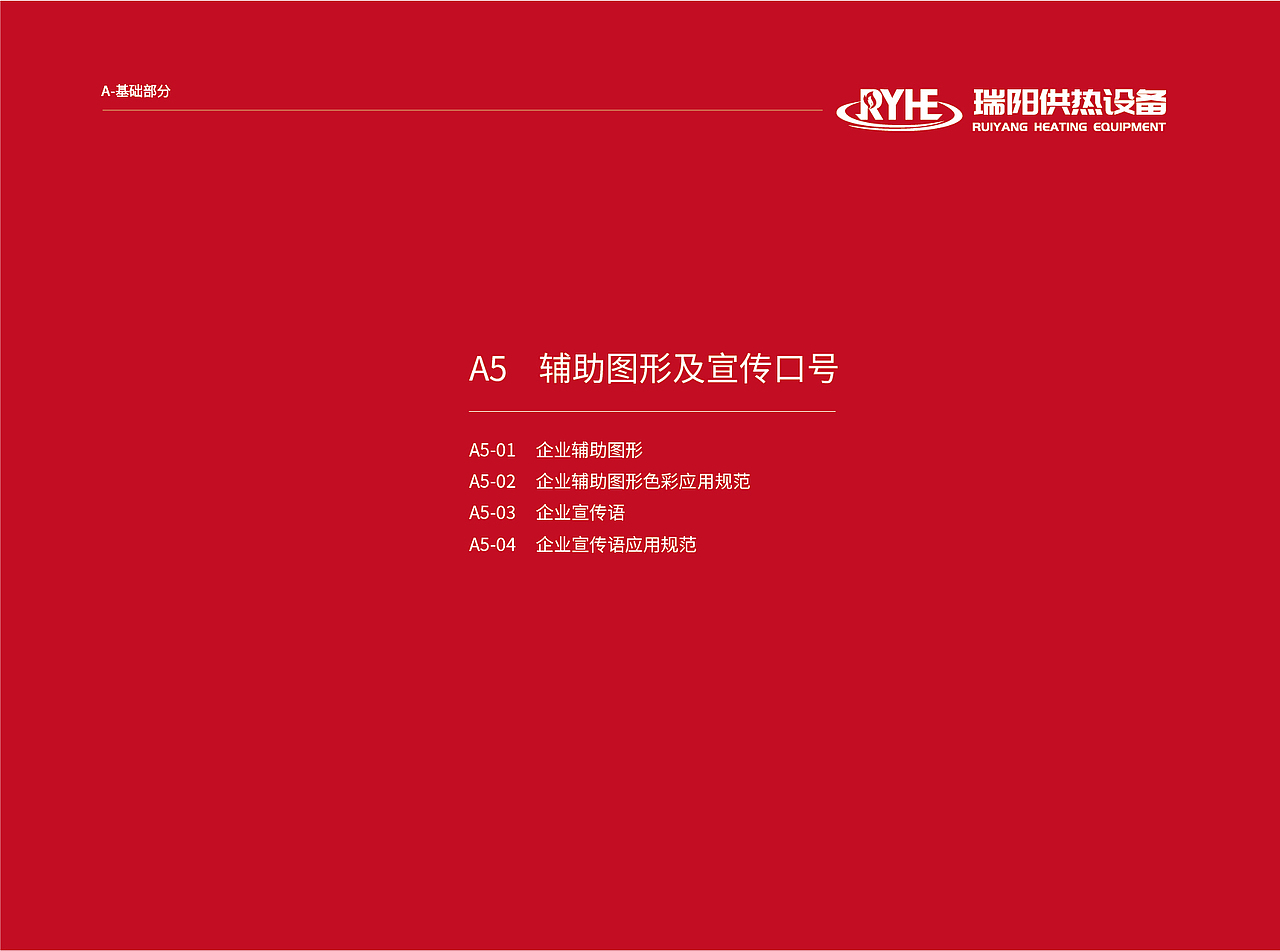 A-基础部分

RYHE 瑞阳供热设备
RUIYANG HEATING EQUIPMENT

A5 辅助图形及宣传口号

A5-01 企业辅助图形
A5-02 企业辅助图形色彩应用规范
A5-03 企业宣传语
A5-04 企业宣传语应用规范